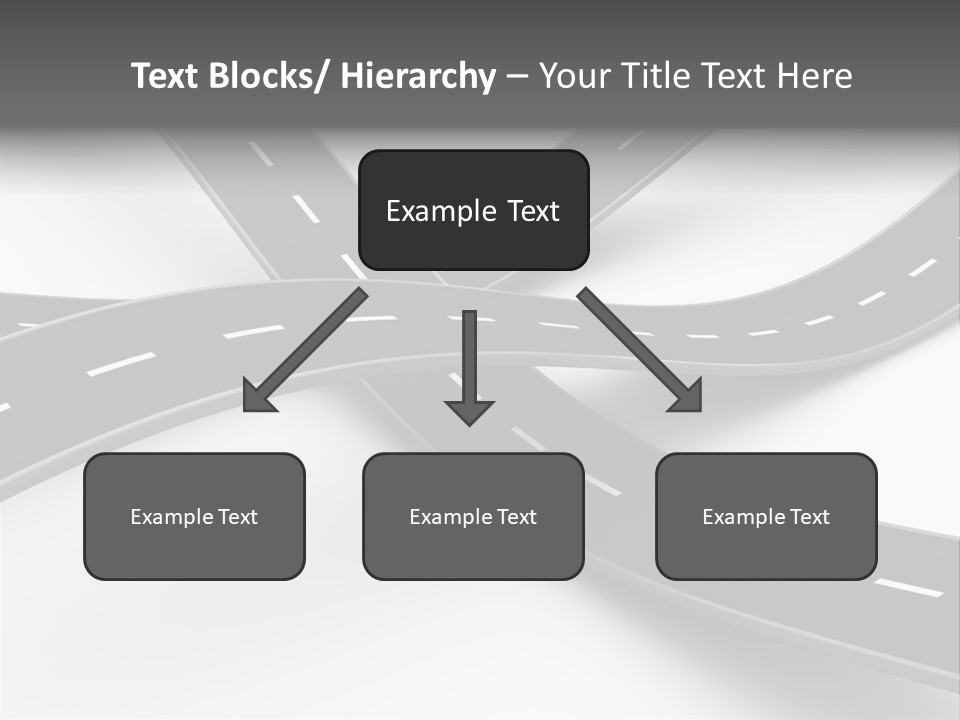 Text Blocks/ Hierarchy – Your Title Text Here

Example Text

Example Text

Example Text

Example Text